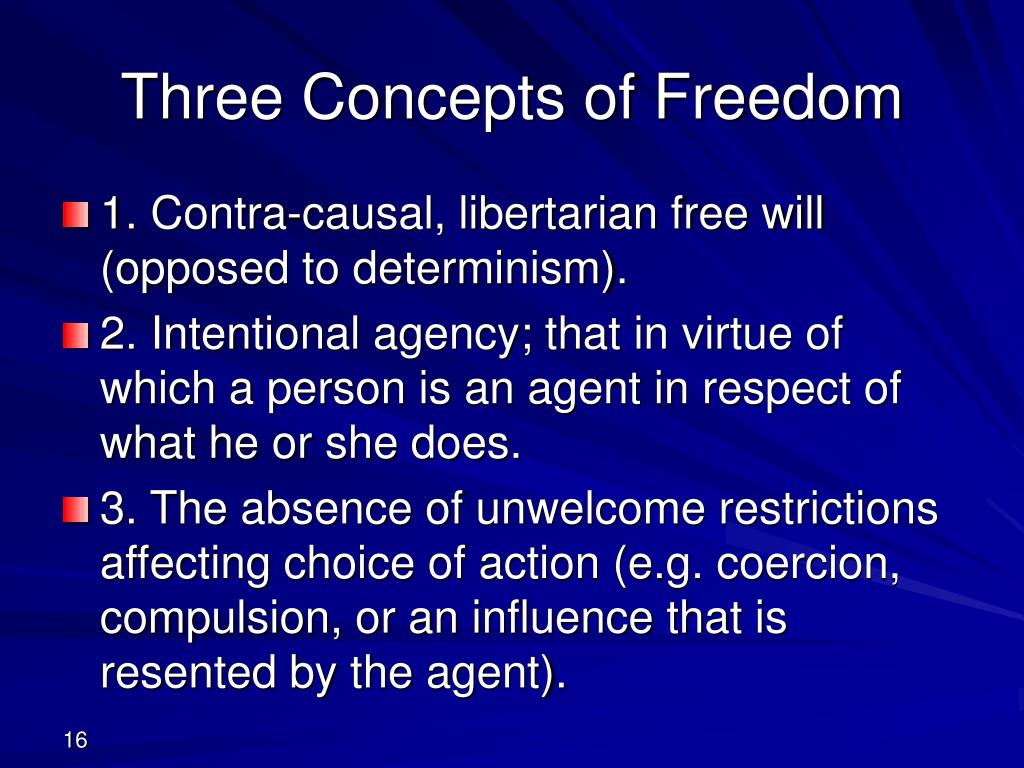 Three Concepts of Freedom

1. Contra-causal, libertarian free will (opposed to determinism).

2. Intentional agency; that in virtue of which a person is an agent in respect of what he or she does.

3. The absence of unwelcome restrictions affecting choice of action (e.g. coercion, compulsion, or an influence that is resented by the agent).

16